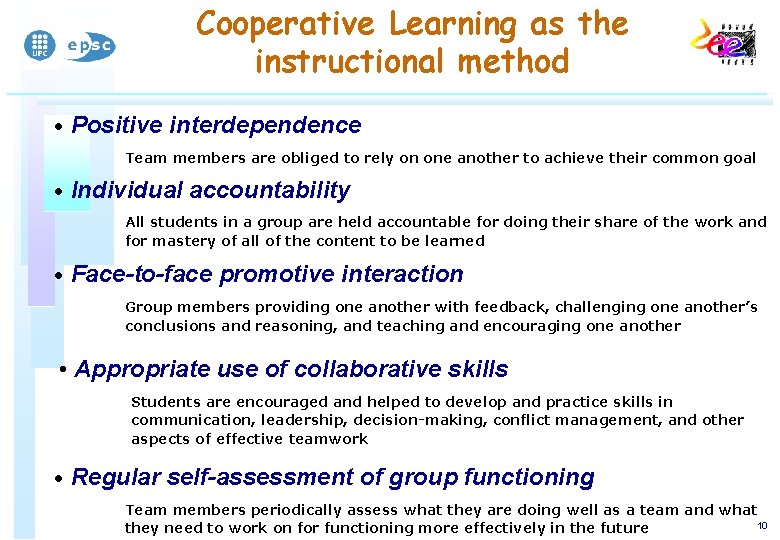 UPC epsc

Cooperative Learning as the instructional method

• Positive interdependence

Team members are obliged to rely on one another to achieve their common goal

• Individual accountability

All students in a group are held accountable for doing their share of the work and for mastery of all of the content to be learned

• Face-to-face promotive interaction

Group members providing one another with feedback, challenging one another's conclusions and reasoning, and teaching and encouraging one another

• Appropriate use of collaborative skills

Students are encouraged and helped to develop and practice skills in communication, leadership, decision-making, conflict management, and other aspects of effective teamwork

• Regular self-assessment of group functioning

Team members periodically assess what they are doing well as a team and what they need to work on for functioning more effectively in the future

10